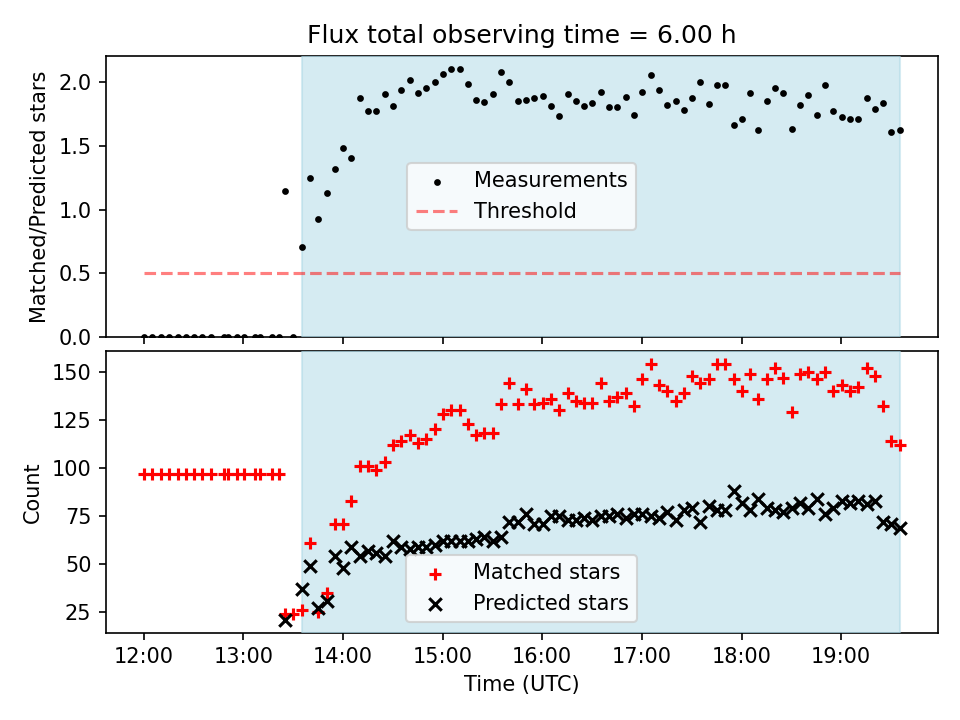 Flux total observing time = 6.00 h

Matched/Predicted stars

2.0
1.5
1.0
0.5
0.0

Measurements
Threshold

Count

150
125
100
75
50
25

Matched stars
Predicted stars

12:00
13:00
14:00
15:00
16:00
17:00
18:00
19:00

Time (UTC)